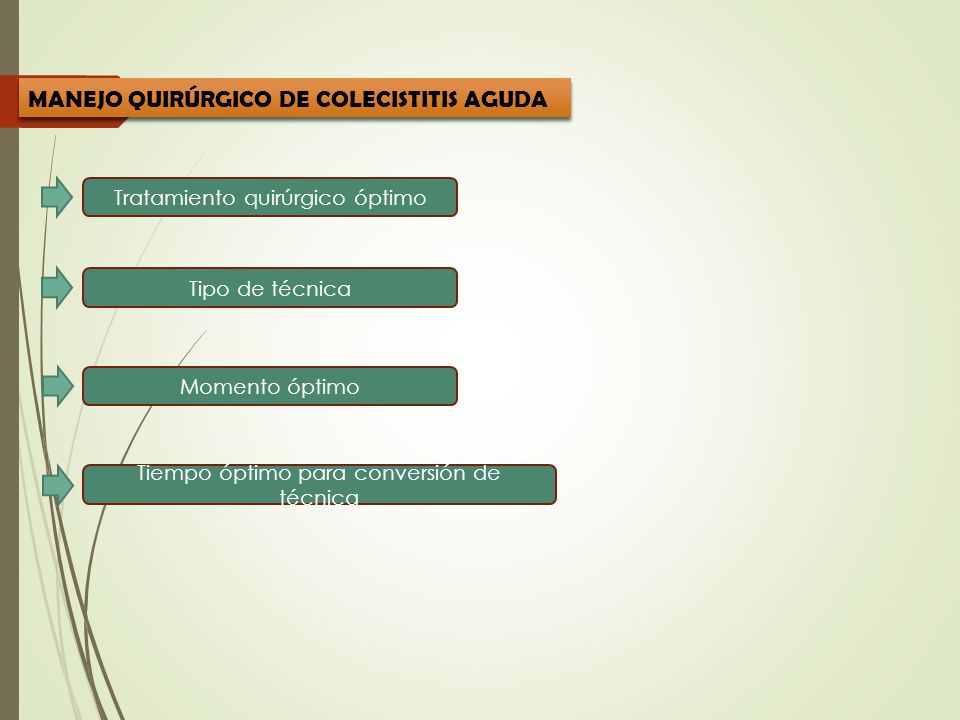 MANEJO QUIRÚRGICO DE COLECISTITIS AGUDA

Tratamiento quirúrgico óptimo

Tipo de técnica

Momento óptimo

Tiempo óptimo para conversión de técnica